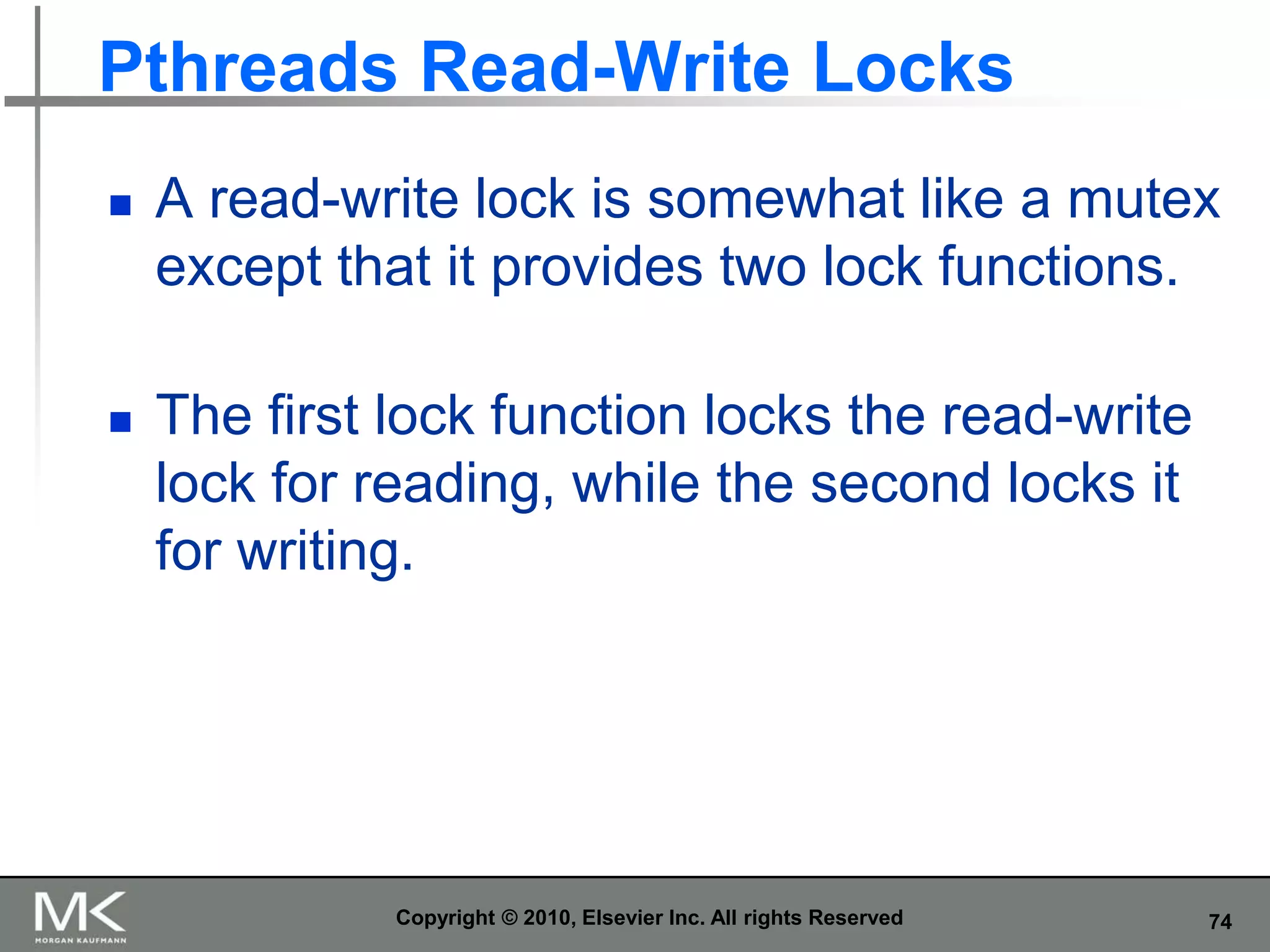 Pthreads Read-Write Locks

A read-write lock is somewhat like a mutex except that it provides two lock functions.

The first lock function locks the read-write lock for reading, while the second locks it for writing.

MK
MORGAN KAUFMANN

Copyright © 2010, Elsevier Inc. All rights Reserved

74